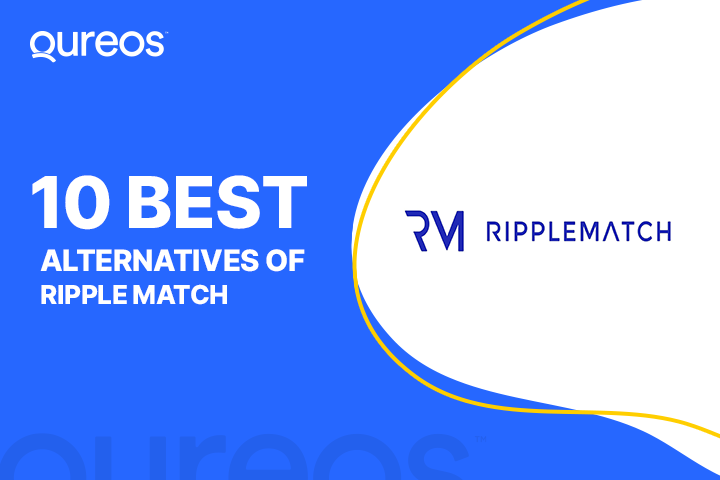 qureos™

10 BEST ALTERNATIVES OF RIPPLE MATCH

RM RIPPLEMATCH

qureos™